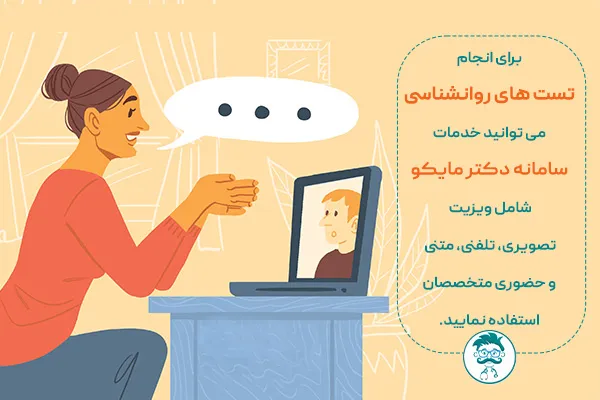 برای انجام

تست های روانشناسی

می توانید خدمات

سامانه دکتر مایکو

شامل ویزیت

تصویری، تلفنی، متنی

و حضوری متخصصان

استفاده نمایید.